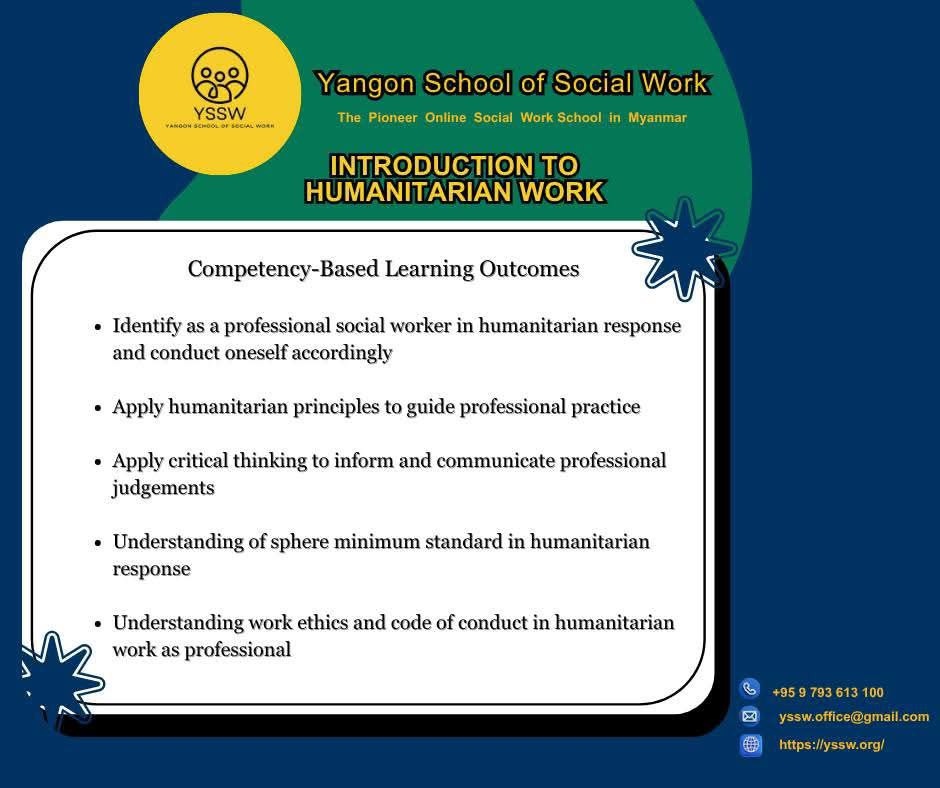 YSSW
YANGON SCHOOL OF SOCIAL WORK

Yangon School of Social Work
The Pioneer Online Social Work School in Myanmar

INTRODUCTION TO HUMANITARIAN WORK

Competency-Based Learning Outcomes

- Identify as a professional social worker in humanitarian response and conduct oneself accordingly
- Apply humanitarian principles to guide professional practice
- Apply critical thinking to inform and communicate professional judgements
- Understanding of sphere minimum standard in humanitarian response
- Understanding work ethics and code of conduct in humanitarian work as professional

+95 9 793 613 100
yssw.office@gmail.com
https://yssw.org/